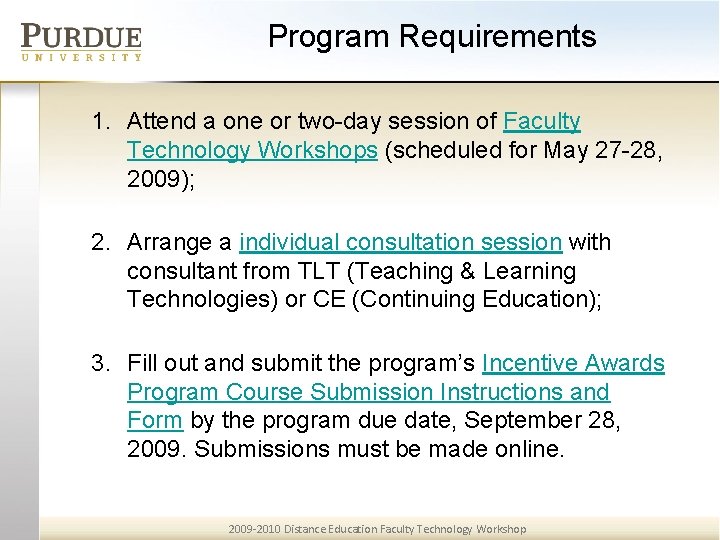 PURDUE
UNIVERSITY

Program Requirements

1. Attend a one or two-day session of Faculty Technology Workshops (scheduled for May 27-28, 2009);

2. Arrange a individual consultation session with consultant from TLT (Teaching & Learning Technologies) or CE (Continuing Education);

3. Fill out and submit the program's Incentive Awards Program Course Submission Instructions and Form by the program due date, September 28, 2009. Submissions must be made online.

2009-2010 Distance Education Faculty Technology Workshop